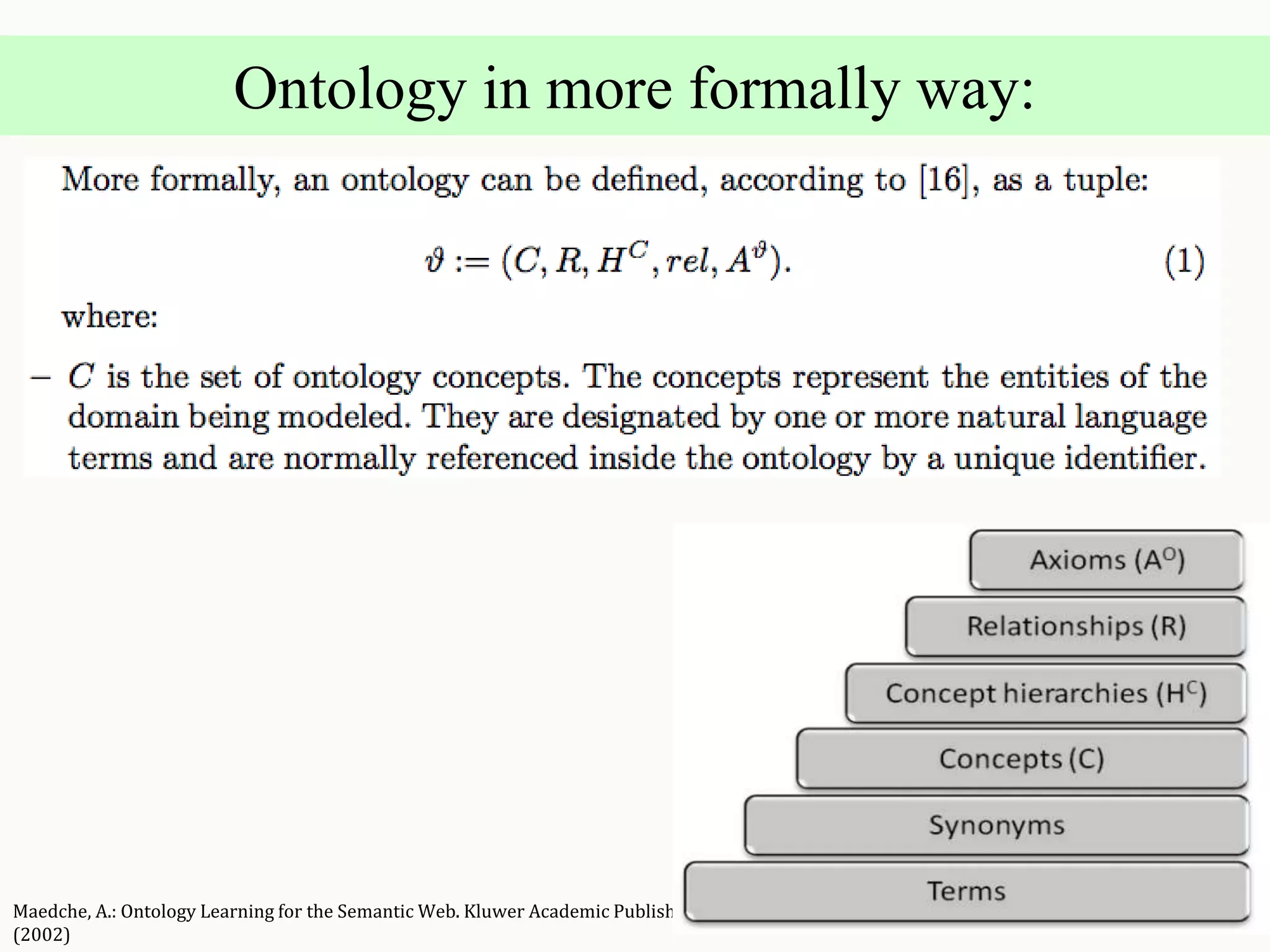 Ontology in more formally way:

More formally, an ontology can be defined, according to [16], as a tuple:

$\vartheta := (C, R, H^C, rel, A^\vartheta).$ (1)

where:

– $C$ is the set of ontology concepts. The concepts represent the entities of the domain being modeled. They are designated by one or more natural language terms and are normally referenced inside the ontology by a unique identifier.

Axioms ($A^O$)

Relationships (R)

Concept hierarchies ($H^C$)

Concepts (C)

Synonyms

Terms

Maedche, A.: Ontology Learning for the Semantic Web. Kluwer Academic Publish (2002)